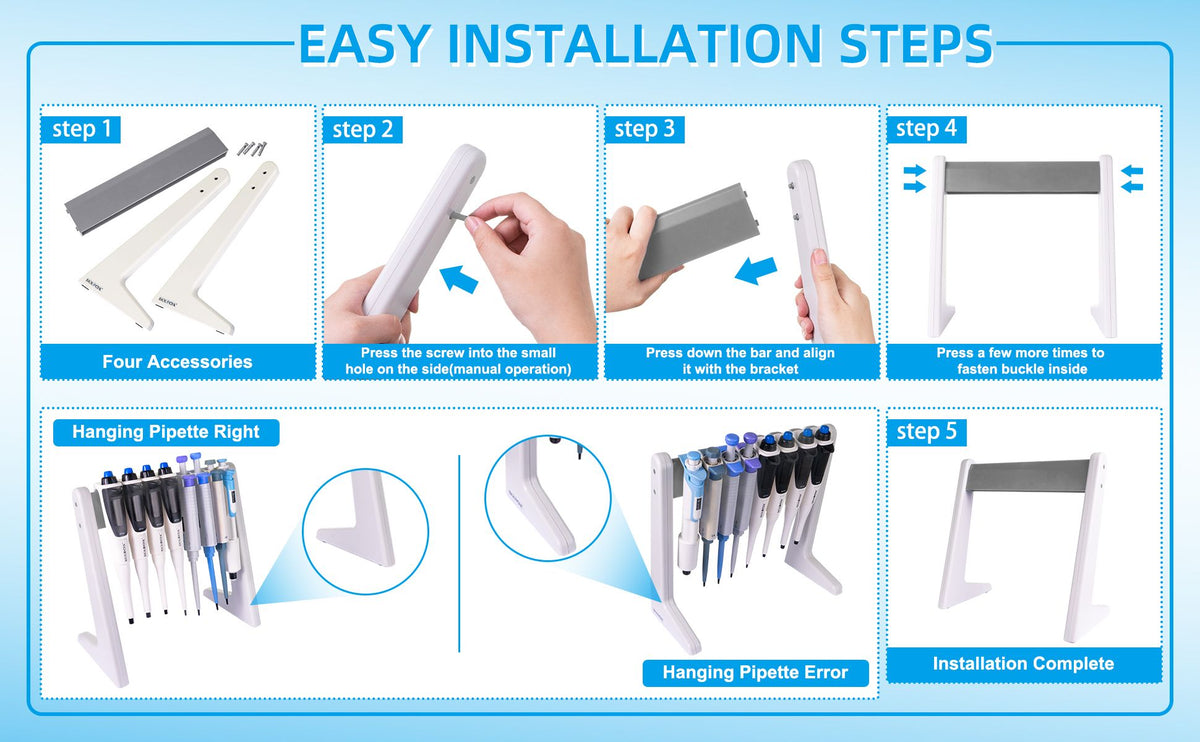 EASY INSTALLATION STEPS

step 1

Four Accessories

step 2

Press the screw into the small hole on the side(manual operation)

step 3

Press down the bar and align it with the bracket

step 4

Press a few more times to fasten buckle inside

Hanging Pipette Right

Hanging Pipette Error

step 5

Installation Complete